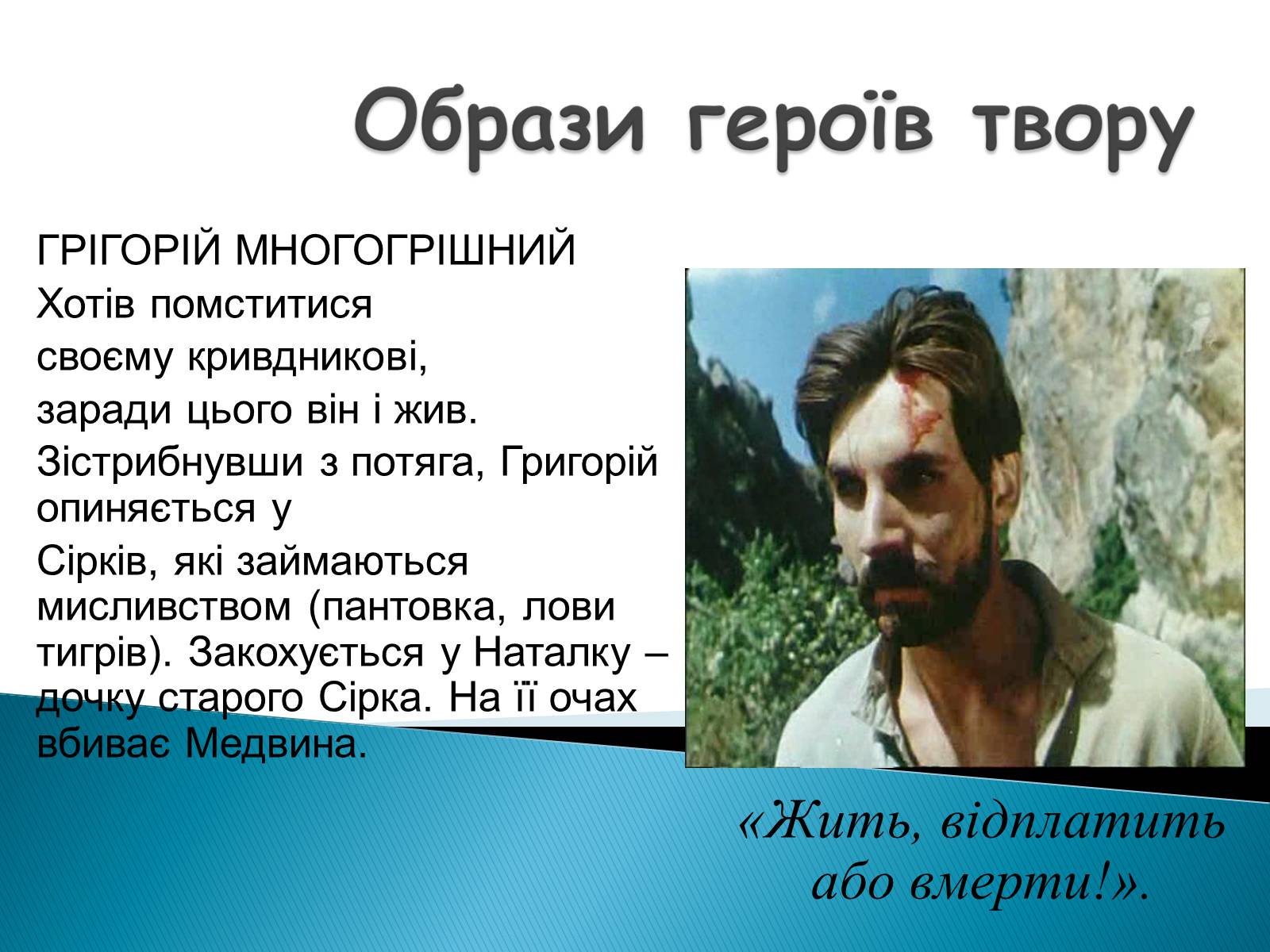 Образи героїв твору

ГРІГОРІЙ МНОГОГРІШНИЙ
Хотів помститися своєму кривдникові, заради цього він і жив.
Зістрибнувши з потяга, Григорій опиняється у Сірків, які займаються мисливством (пантовка, лови тигрів). Закохується у Наталку – дочку старого Сірка. На її очах вбиває Медвина.

«Жить, відплатить або вмерти!».